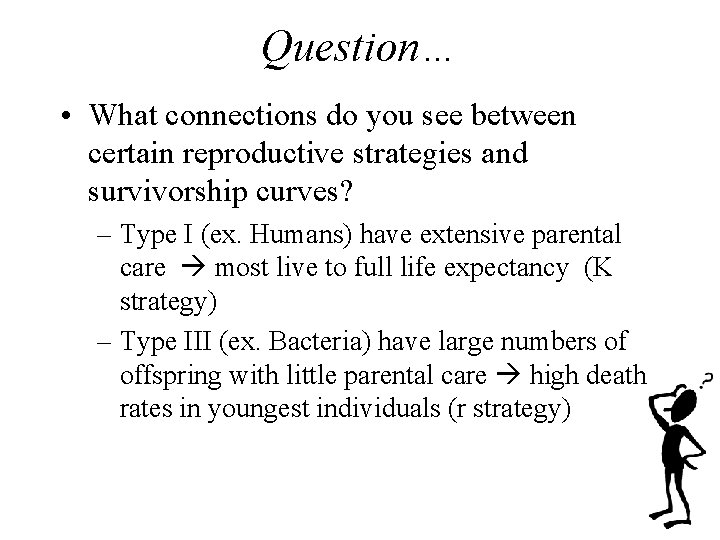 Question…

• What connections do you see between certain reproductive strategies and survivorship curves?

– Type I (ex. Humans) have extensive parental care → most live to full life expectancy (K strategy)

– Type III (ex. Bacteria) have large numbers of offspring with little parental care → high death rates in youngest individuals (r strategy)

?